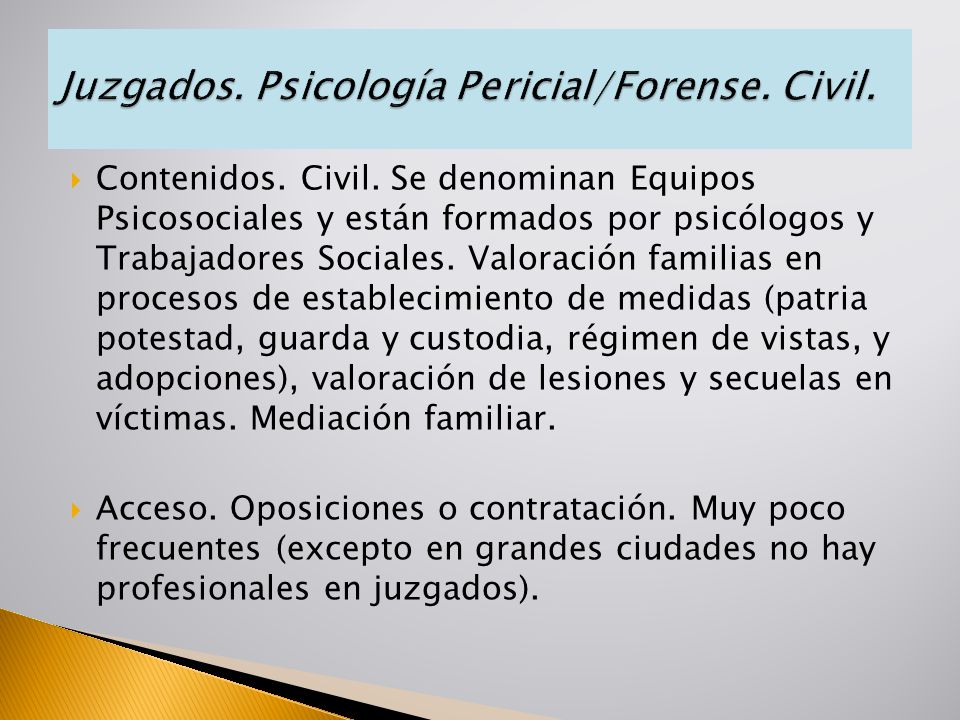 Juzgados. Psicología Pericial/Forense. Civil.

Contenidos. Civil. Se denominan Equipos Psicosociales y están formados por psicólogos y Trabajadores Sociales. Valoración familias en procesos de establecimiento de medidas (patria potestad, guarda y custodia, régimen de vistas, y adopciones), valoración de lesiones y secuelas en víctimas. Mediación familiar.

Acceso. Oposiciones o contratación. Muy poco frecuentes (excepto en grandes ciudades no hay profesionales en juzgados).